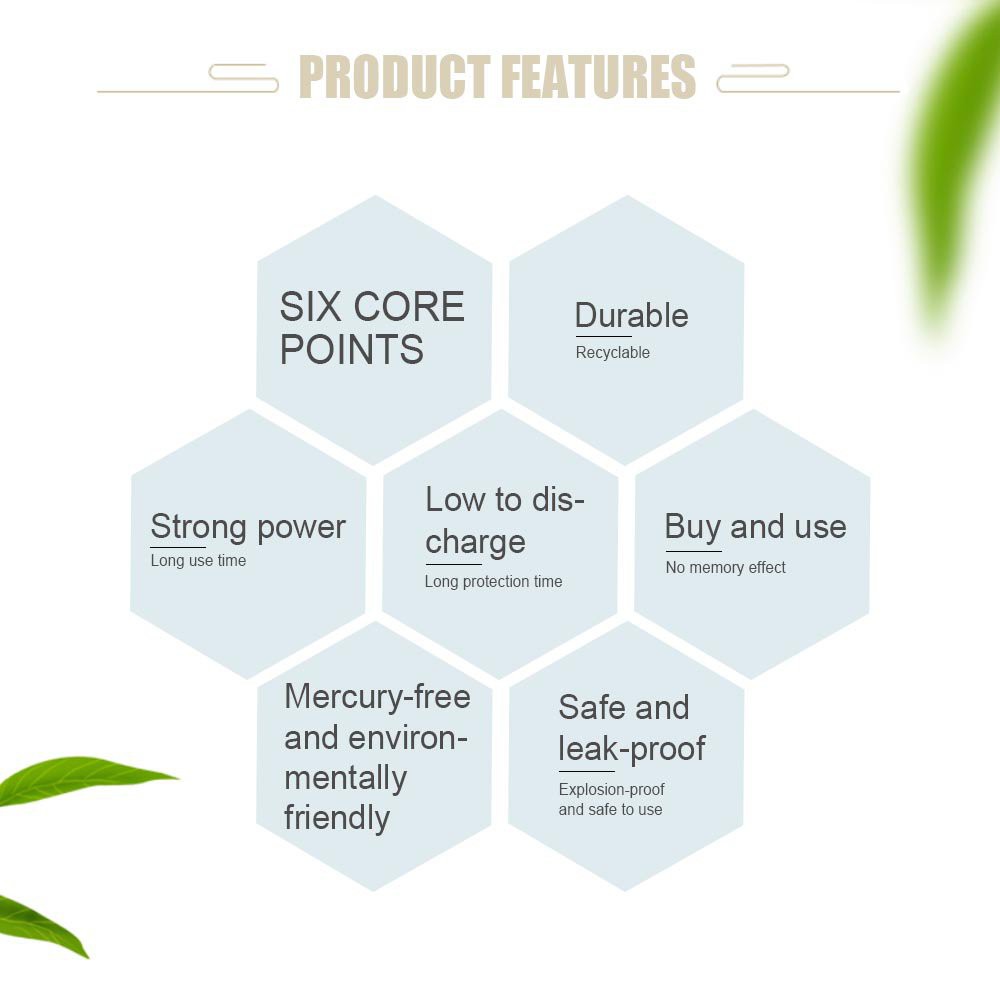 PRODUCT FEATURES

SIX CORE POINTS

Durable
Recyclable

Strong power
Long use time

Low to discharge
Long protection time

Buy and use
No memory effect

Mercury-free and environmentally friendly

Safe and leak-proof
Explosion-proof and safe to use